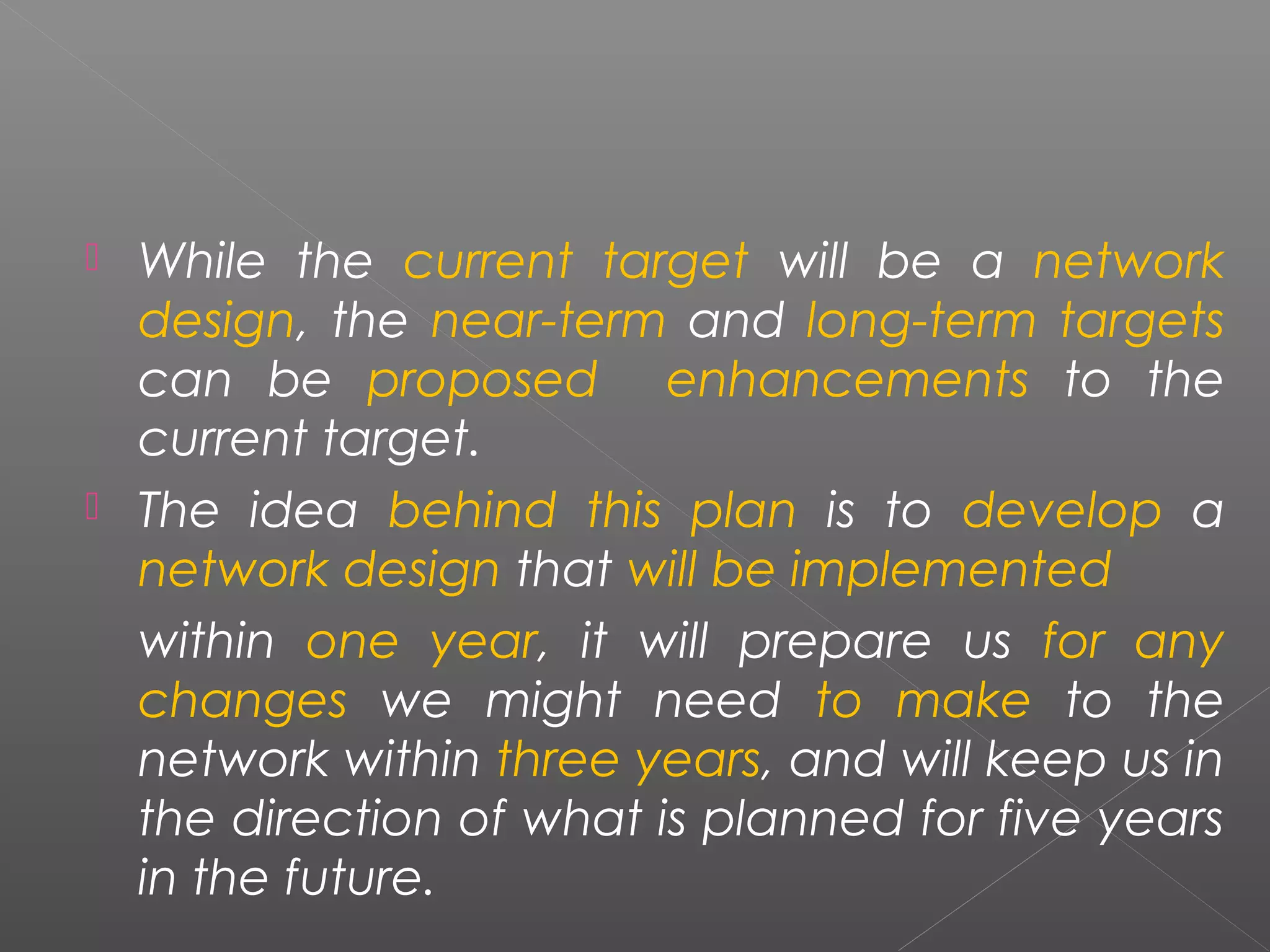 While the current target will be a network design, the near-term and long-term targets can be proposed enhancements to the current target.

The idea behind this plan is to develop a network design that will be implemented

within one year, it will prepare us for any changes we might need to make to the network within three years, and will keep us in the direction of what is planned for five years in the future.